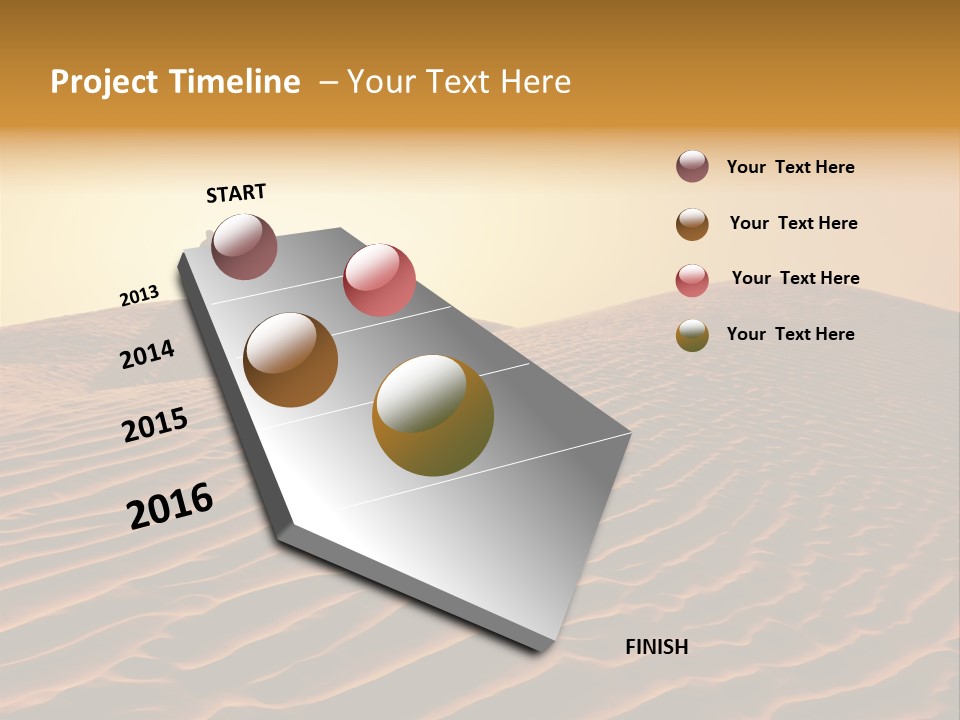 Project Timeline – Your Text Here

START

2013

2014

2015

2016

FINISH

Your Text Here

Your Text Here

Your Text Here

Your Text Here